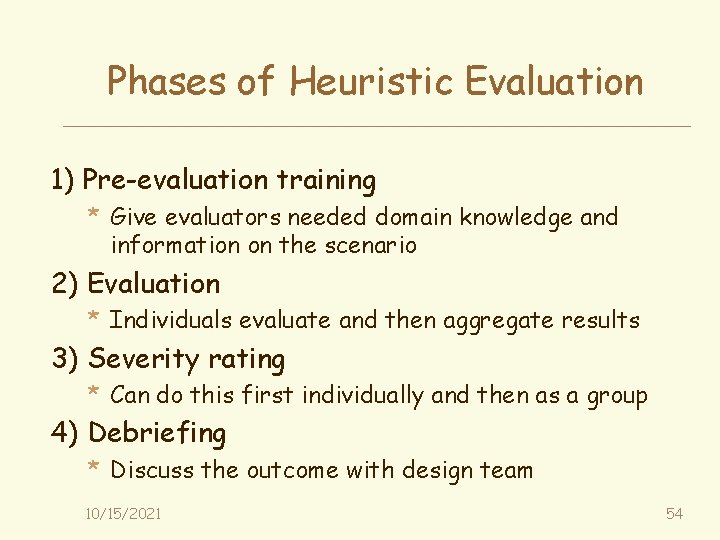 Phases of Heuristic Evaluation

1) Pre-evaluation training

* Give evaluators needed domain knowledge and information on the scenario

2) Evaluation

* Individuals evaluate and then aggregate results

3) Severity rating

* Can do this first individually and then as a group

4) Debriefing

* Discuss the outcome with design team

10/15/2021

54